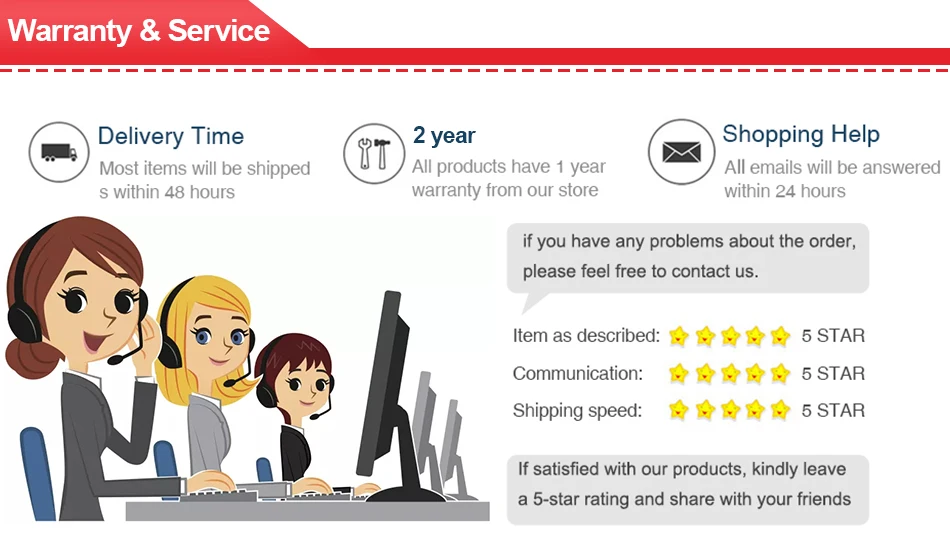 Warranty & Service

Delivery Time
Most items will be shipped s within 48 hours

2 year
All products have 1 year warranty from our store

Shopping Help
All emails will be answered within 24 hours

if you have any problems about the order, please feel free to contact us.

Item as described: 5 STAR
Communication: 5 STAR
Shipping speed: 5 STAR

If satisfied with our products, kindly leave a 5-star rating and share with your friends